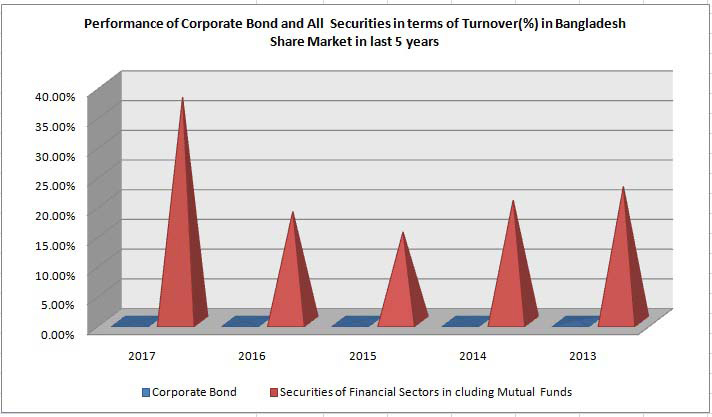 Performance of Corporate Bond and All Securities in terms of Turnover(%) in Bangladesh Share Market in last 5 years

40.00%
35.00%
30.00%
25.00%
20.00%
15.00%
10.00%
5.00%
0.00%

2017
2016
2015
2014
2013

Corporate Bond
Securities of Financial Sectors in cluding Mutual Funds